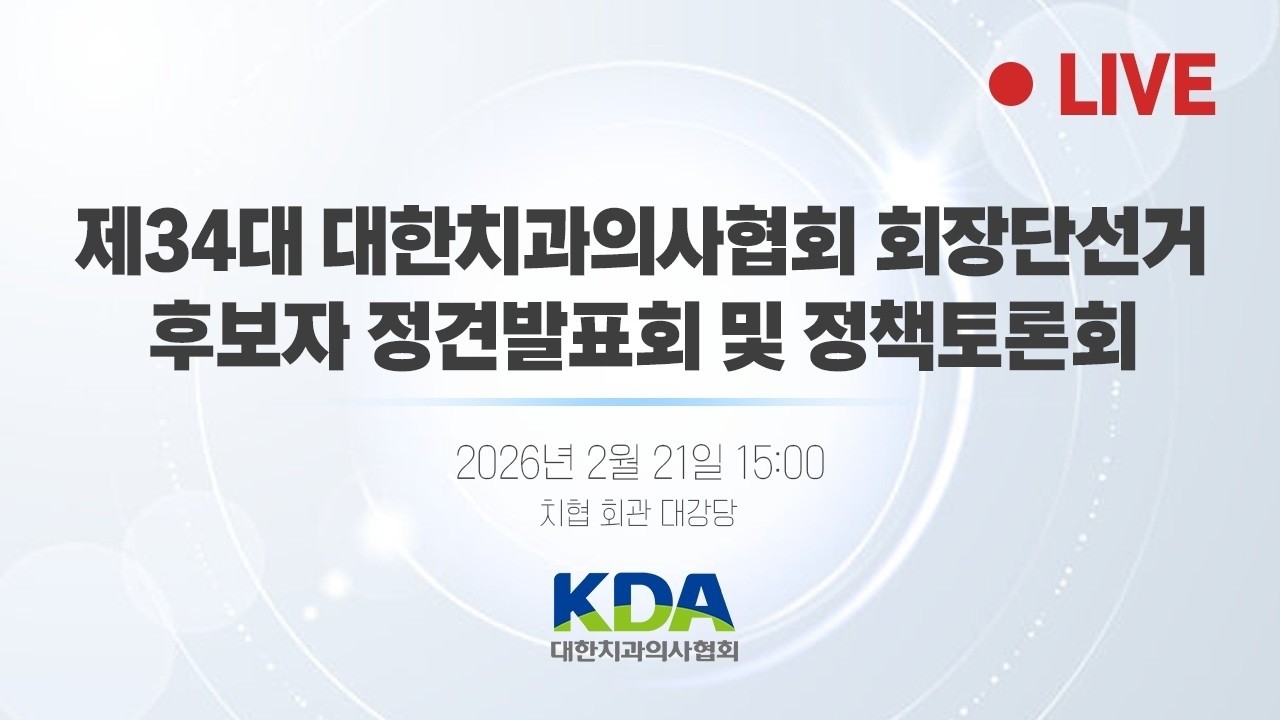 ● LIVE

제34대 대한치과의사협회 회장단선거
후보자 정견발표회 및 정책토론회

2026년 2월 21일 15:00
치협 회관 대강당

KDA
대한치과의사협회